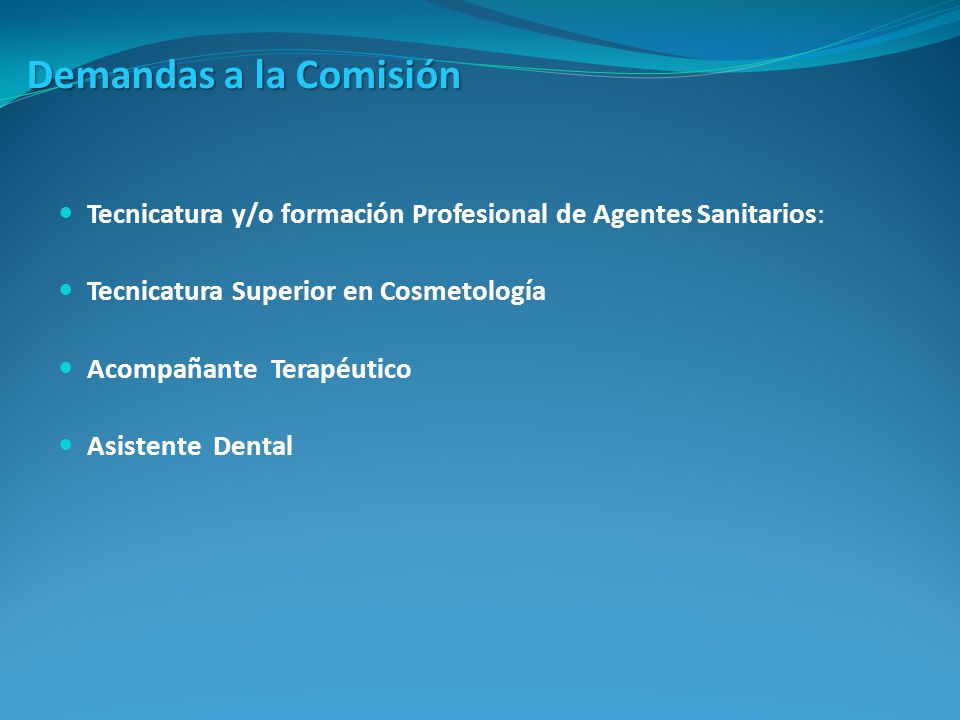 Demandas a la Comisión

- Tecnicatura y/o formación Profesional de Agentes Sanitarios:
- Tecnicatura Superior en Cosmetología
- Acompañante Terapéutico
- Asistente Dental